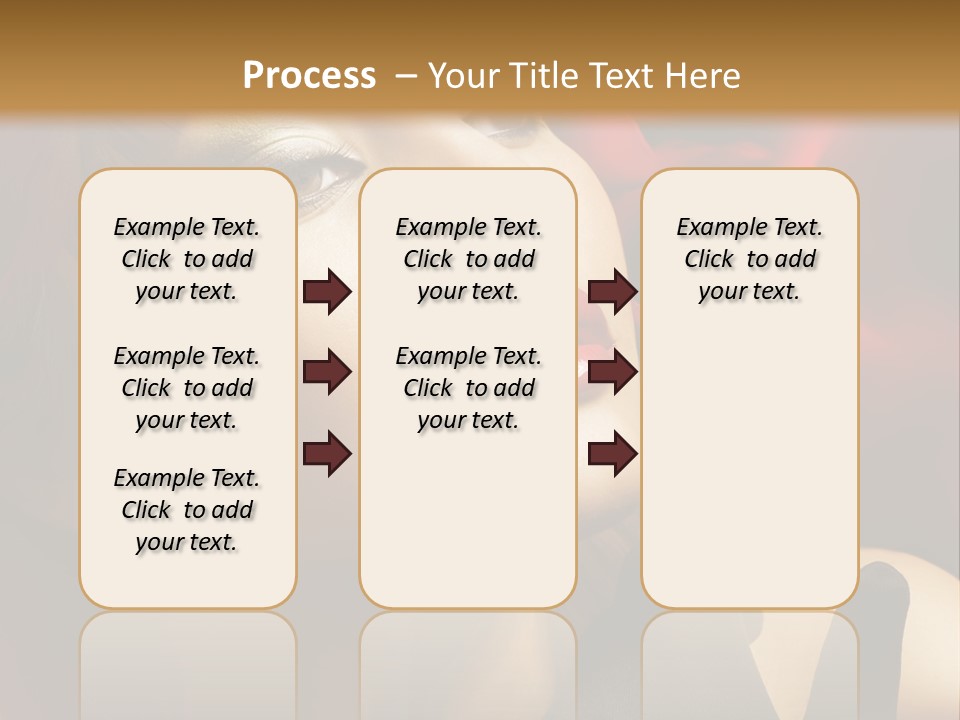 Process – Your Title Text Here

Example Text. Click to add your text.

Example Text. Click to add your text.

Example Text. Click to add your text.

Example Text. Click to add your text.

Example Text. Click to add your text.

Example Text. Click to add your text.